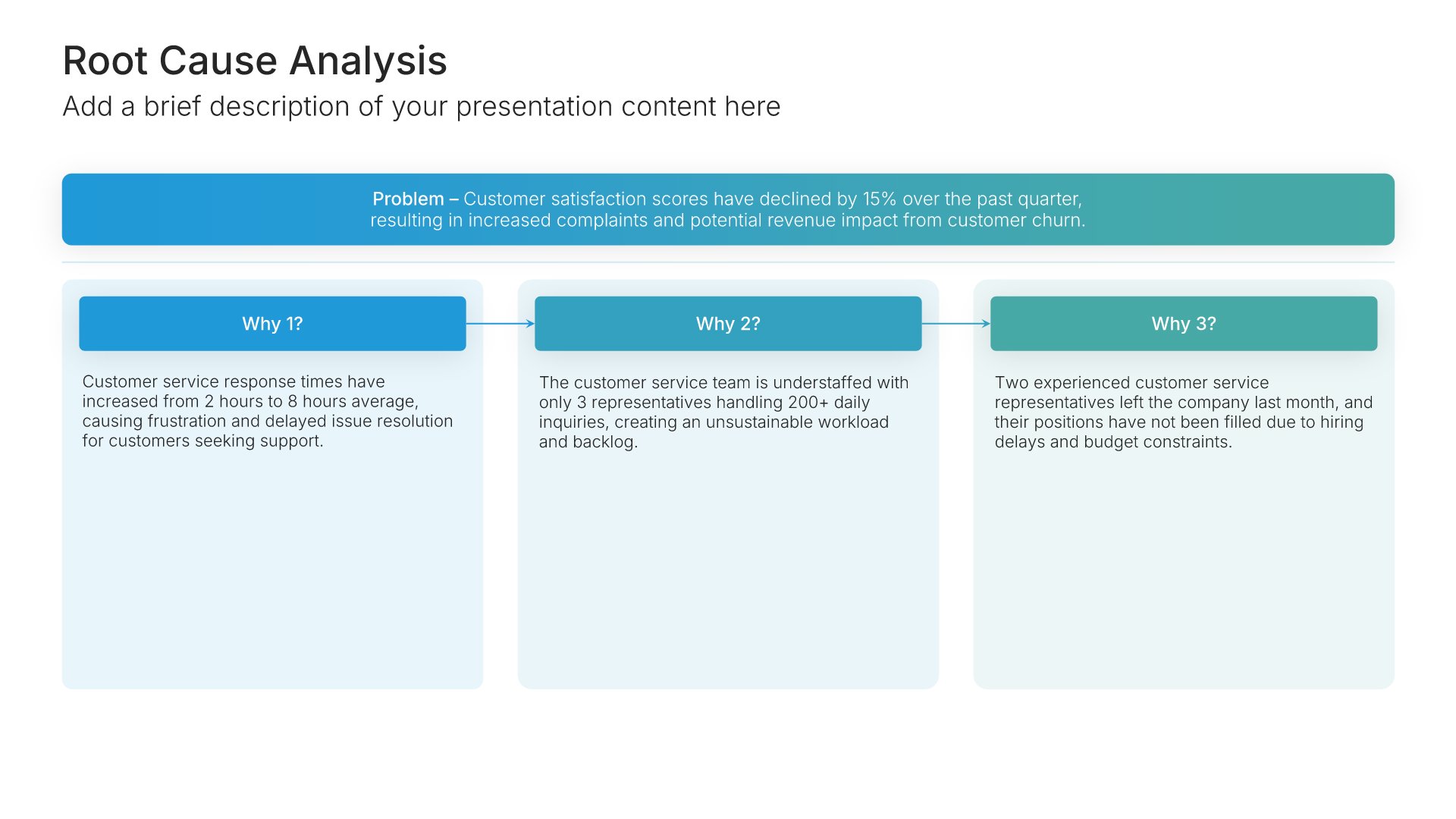 Root Cause Analysis
Add a brief description of your presentation content here

Problem – Customer satisfaction scores have declined by 15% over the past quarter, resulting in increased complaints and potential revenue impact from customer churn.

Why 1?

Customer service response times have increased from 2 hours to 8 hours average, causing frustration and delayed issue resolution for customers seeking support.

Why 2?

The customer service team is understaffed with only 3 representatives handling 200+ daily inquiries, creating an unsustainable workload and backlog.

Why 3?

Two experienced customer service representatives left the company last month, and their positions have not been filled due to hiring delays and budget constraints.